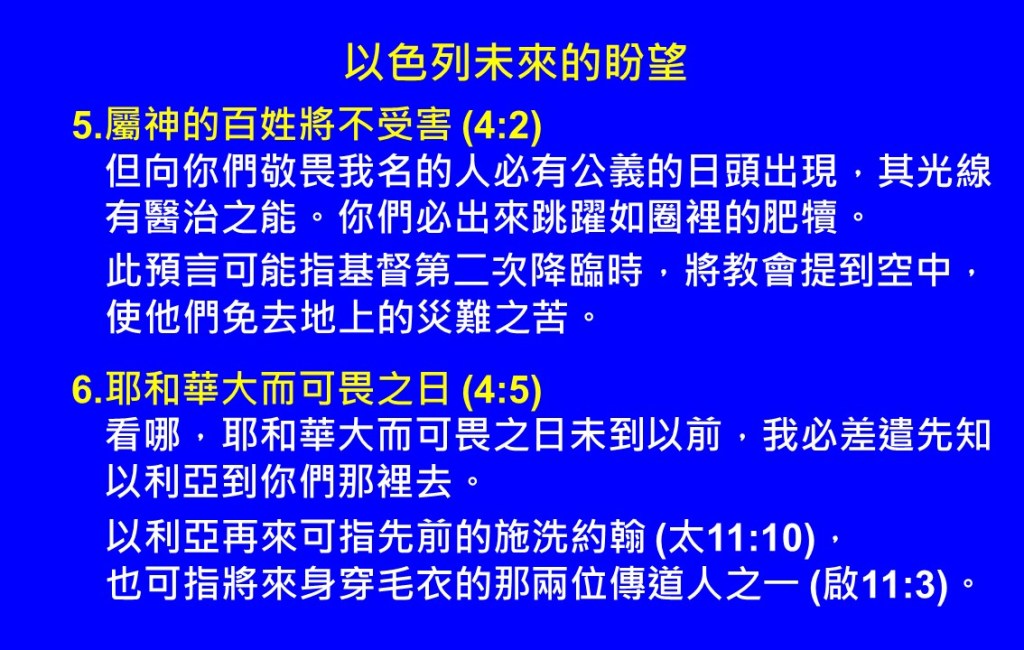 以色列未來的盼望

5.屬神的百姓將不受害 (4:2)
但向你們敬畏我名的人必有公義的日頭出現，其光線有醫治之能。你們必出來跳躍如圈裡的肥犢。

此預言可能指基督第二次降臨時，將教會提到空中，使他們免去地上的災難之苦。

6.耶和華大而可畏之日 (4:5)
看哪，耶和華大而可畏之日未到以前，我必差遣先知以利亞到你們那裡去。

以利亞再來可指先前的施洗約翰 (太11:10)，也可指將來身穿毛衣的那兩位傳道人之一 (啟11:3)。